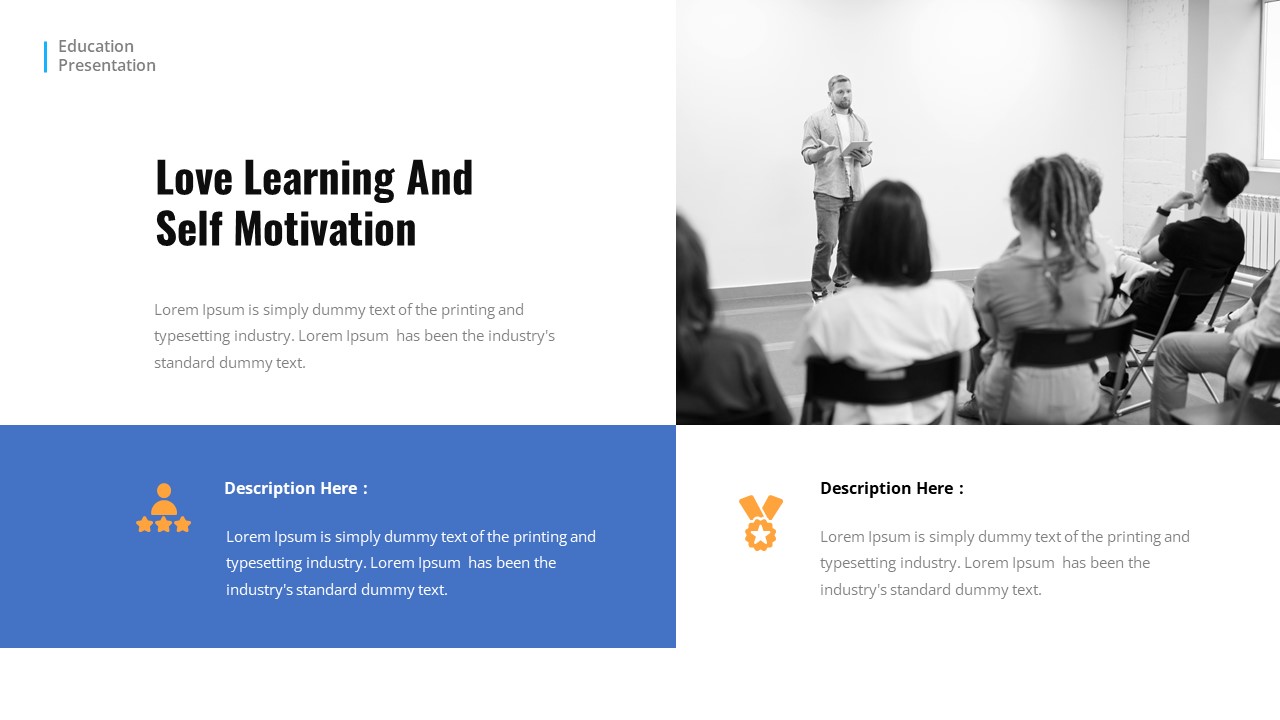 Education
Presentation

Love Learning And
Self Motivation

Lorem Ipsum is simply dummy text of the printing and typesetting industry. Lorem Ipsum has been the industry's standard dummy text.

Description Here :

Lorem Ipsum is simply dummy text of the printing and typesetting industry. Lorem Ipsum has been the industry's standard dummy text.

Description Here :

Lorem Ipsum is simply dummy text of the printing and typesetting industry. Lorem Ipsum has been the industry's standard dummy text.